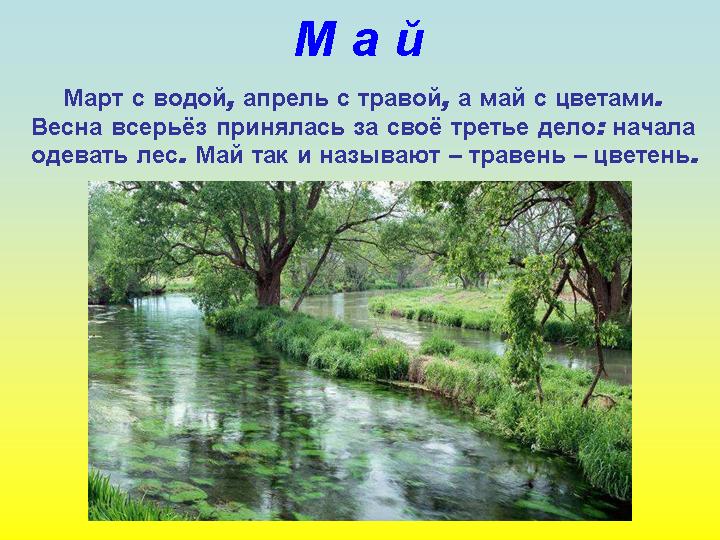 М а й

Март с водой, апрель с травой, а май с цветами. Весна всерьёз принялась за своё третье дело: начала одевать лес. Май так и называют – травень – цветень.